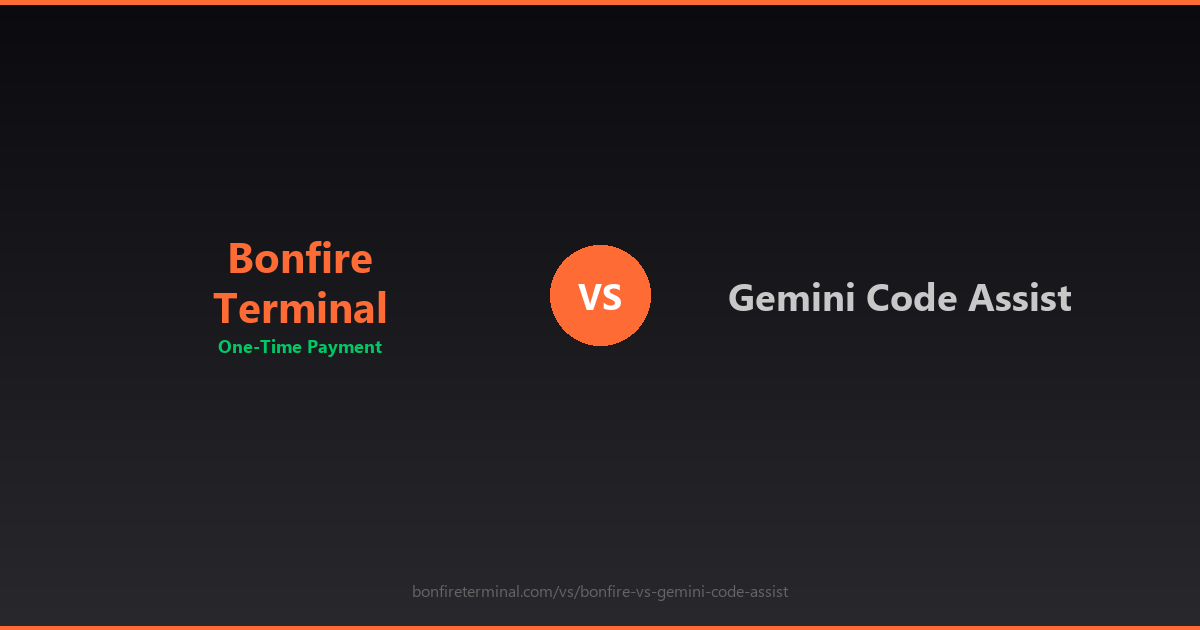 Bonfire Terminal
One-Time Payment

VS

Gemini Code Assist

bonfireterminal.com/vs/bonfire-vs-gemini-code-assist